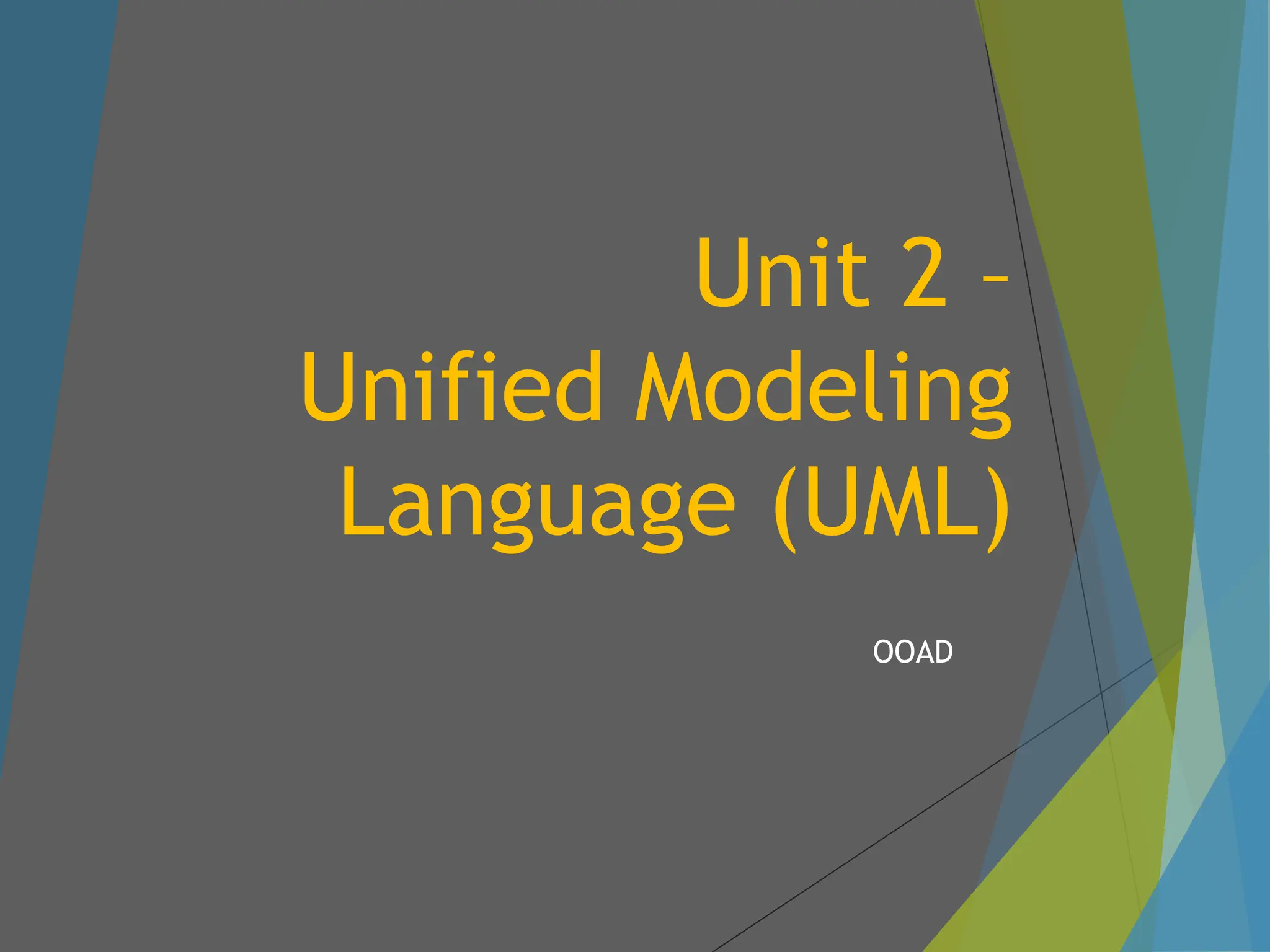 Unit 2 – Unified Modeling Language (UML)

OOAD